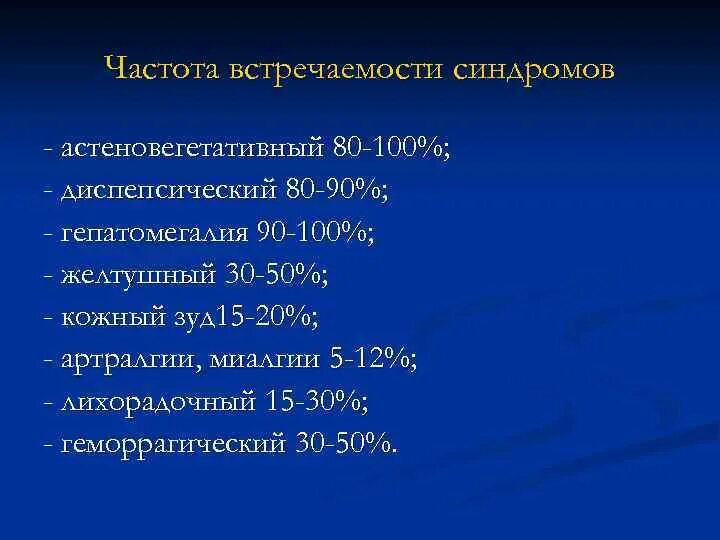 Частота встречаемости синдромов

- астеновегетативный 80-100%;
- диспепсический 80-90%;
- гепатомегалия 90-100%;
- желтушный 30-50%;
- кожный зуд15-20%;
- артралгии, миалгии 5-12%;
- лихорадочный 15-30%;
- геморрагический 30-50%.